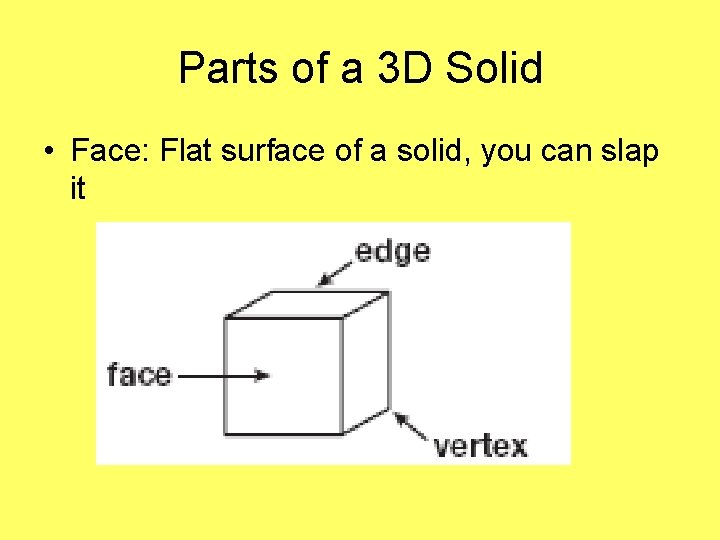 Parts of a 3D Solid

• Face: Flat surface of a solid, you can slap it

edge

face

vertex